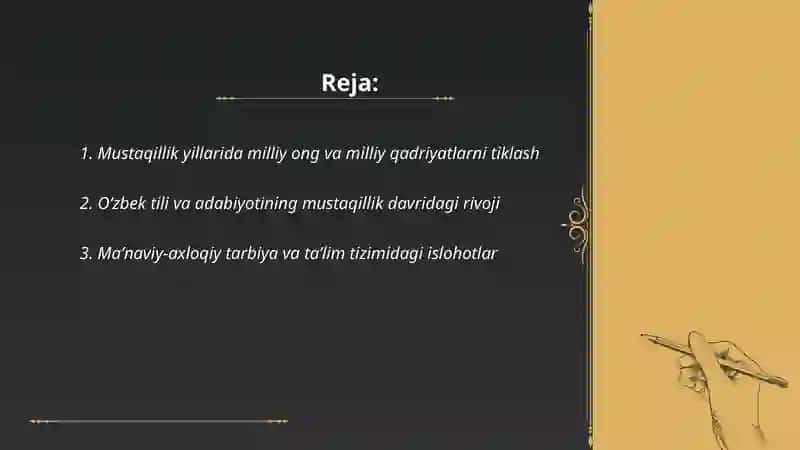 Reja:

1. Mustaqillik yillarida milliy ong va milliy qadriyatlarni tiklash

2. O‘zbek tili va adabiyotining mustaqillik davridagi rivoji

3. Ma’naviy-axloqiy tarbiya va ta’lim tizimidagi islohotlar